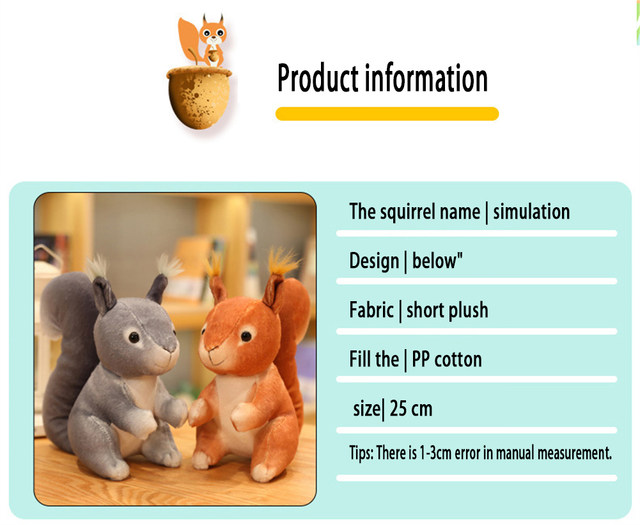 Product information

The squirrel name | simulation

Design | below"

Fabric | short plush

Fill the | PP cotton

size| 25 cm

Tips: There is 1-3cm error in manual measurement.